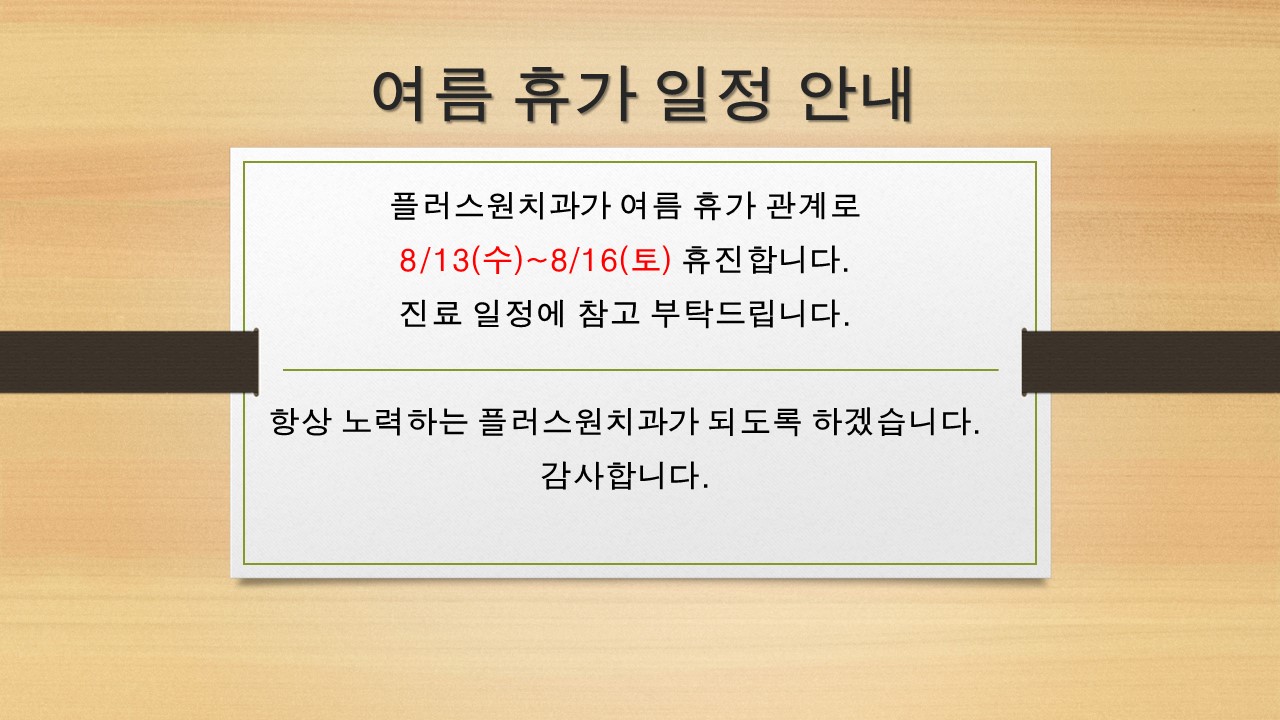 여름 휴가 일정 안내

플러스원치과가 여름 휴가 관계로
8/13(수)~8/16(토) 휴진합니다.
진료 일정에 참고 부탁드립니다.

항상 노력하는 플러스원치과가 되도록 하겠습니다.
감사합니다.